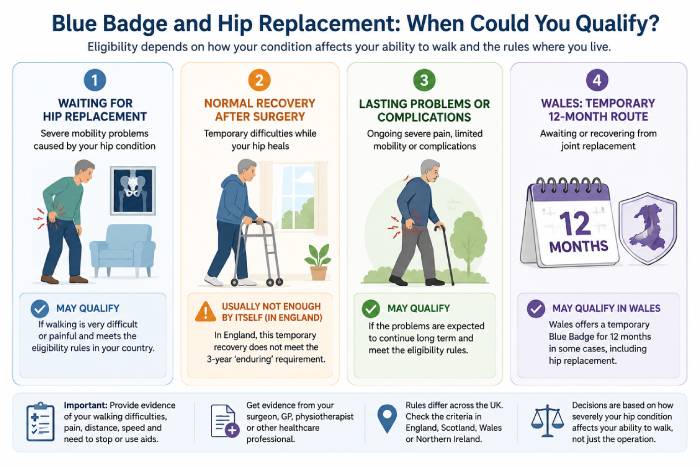 Blue Badge and Hip Replacement: When Could You Qualify?

Eligibility depends on how your condition affects your ability to walk and the rules where you live.

1

WAITING FOR HIP REPLACEMENT

Severe mobility problems caused by your hip condition

MAY QUALIFY

If walking is very difficult or painful and meets the eligibility rules in your country.

2

NORMAL RECOVERY AFTER SURGERY

Temporary difficulties while your hip heals

USUALLY NOT ENOUGH BY ITSELF (IN ENGLAND)

In England, this temporary recovery does not meet the 3-year 'enduring' requirement.

3

LASTING PROBLEMS OR COMPLICATIONS

Ongoing severe pain, limited mobility or complications

MAY QUALIFY

If the problems are expected to continue long term and meet the eligibility rules.

4

WALES: TEMPORARY 12-MONTH ROUTE

Awaiting or recovering from joint replacement

12 MONTHS

MAY QUALIFY IN WALES

Wales offers a temporary Blue Badge for 12 months in some cases, including hip replacement.

Important: Provide evidence of your walking difficulties, pain, distance, speed and need to stop or use aids.

Get evidence from your surgeon, GP, physiotherapist or other healthcare professional.

Rules differ across the UK. Check the criteria in England, Scotland, Wales or Northern Ireland.

Decisions are based on how severely your hip condition affects your ability to walk, not just the operation.